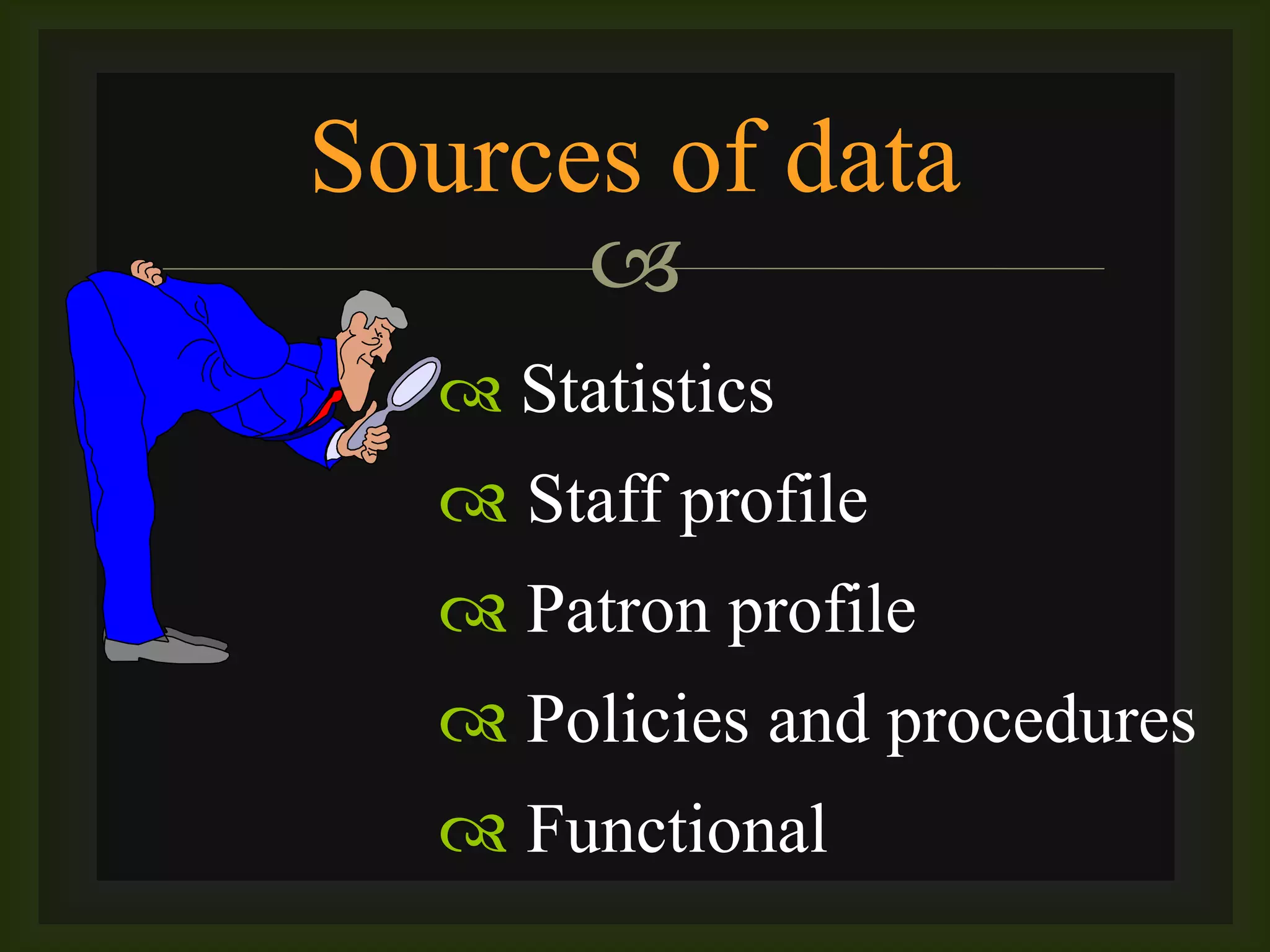 Sources of data

Statistics
Staff profile
Patron profile
Policies and procedures
Functional